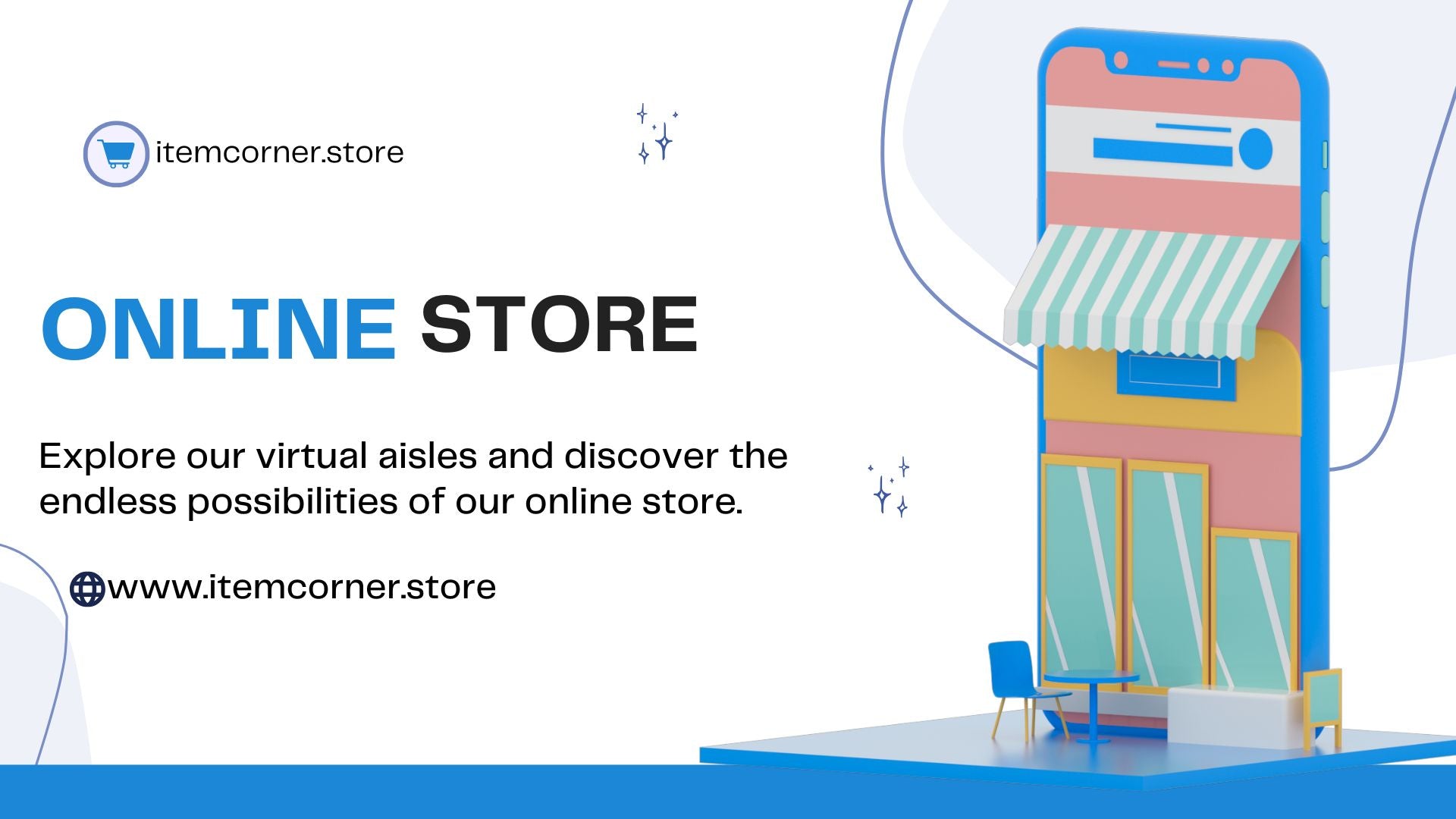 itemcorner.store

ONLINE STORE

Explore our virtual aisles and discover the endless possibilities of our online store.

www.itemcorner.store